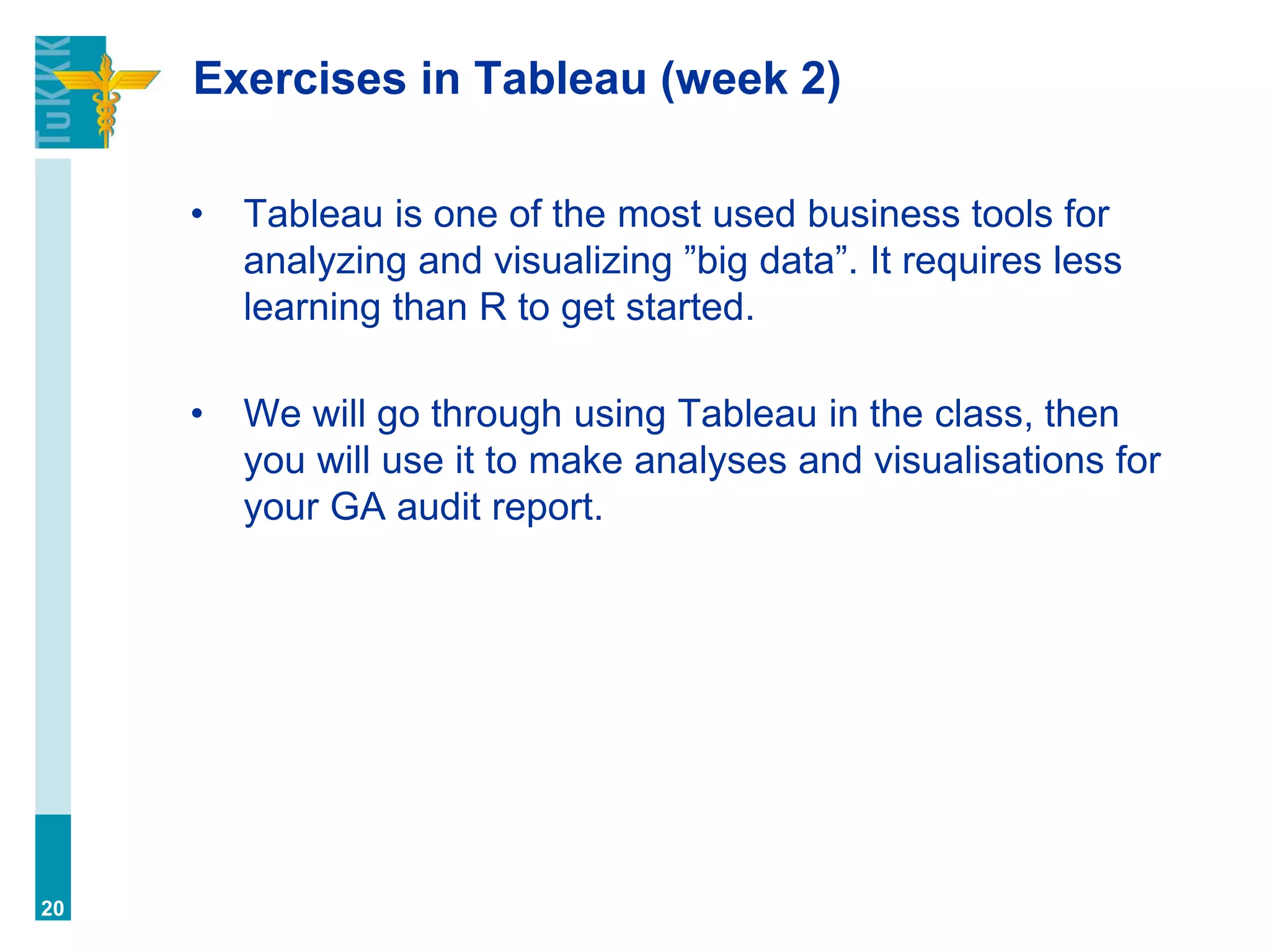 TuKKK

Exercises in Tableau (week 2)

• Tableau is one of the most used business tools for analyzing and visualizing ”big data”. It requires less learning than R to get started.

• We will go through using Tableau in the class, then you will use it to make analyses and visualisations for your GA audit report.

20